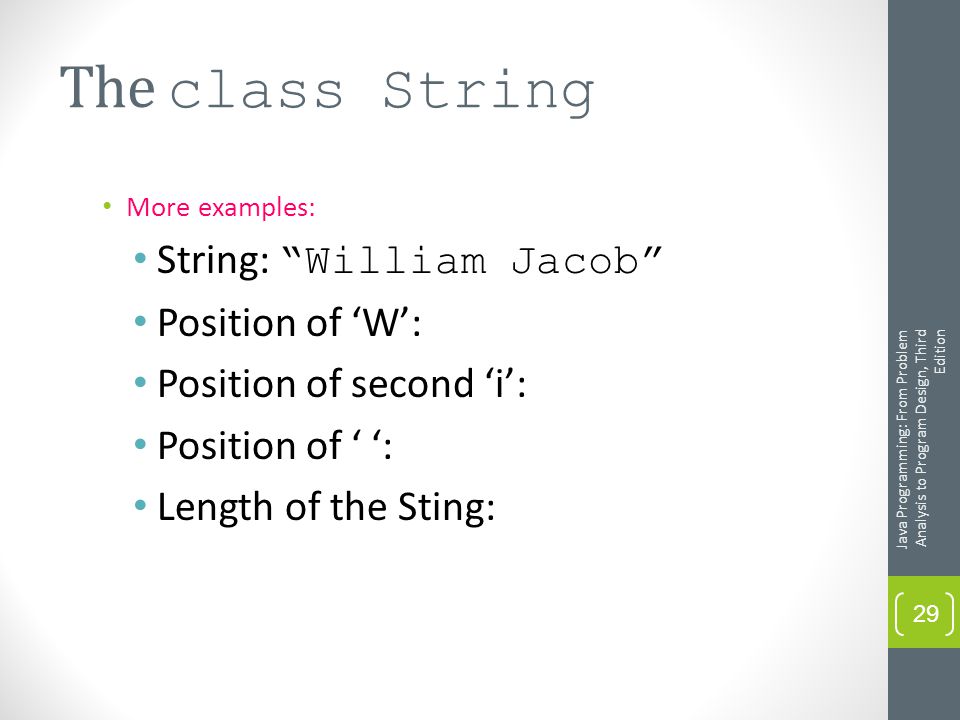 The class String

• More examples:

• String: “William Jacob”

• Position of ‘W’:

• Position of second ‘i’:

• Position of ‘ ‘:

• Length of the Sting:

Java Programming: From Problem Analysis to Program Design, Third Edition

29